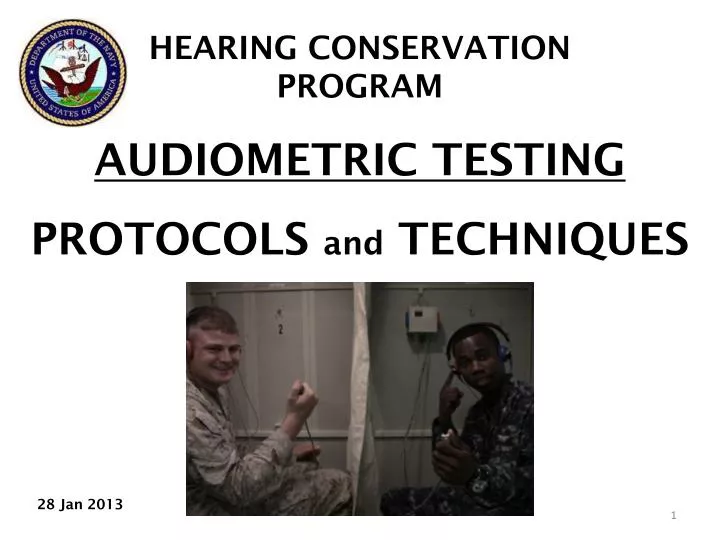 DEPARTMENT OF THE NAVY
UNITED STATES OF AMERICA

HEARING CONSERVATION PROGRAM

AUDIOMETRIC TESTING

PROTOCOLS and TECHNIQUES

2

28 Jan 2013

1